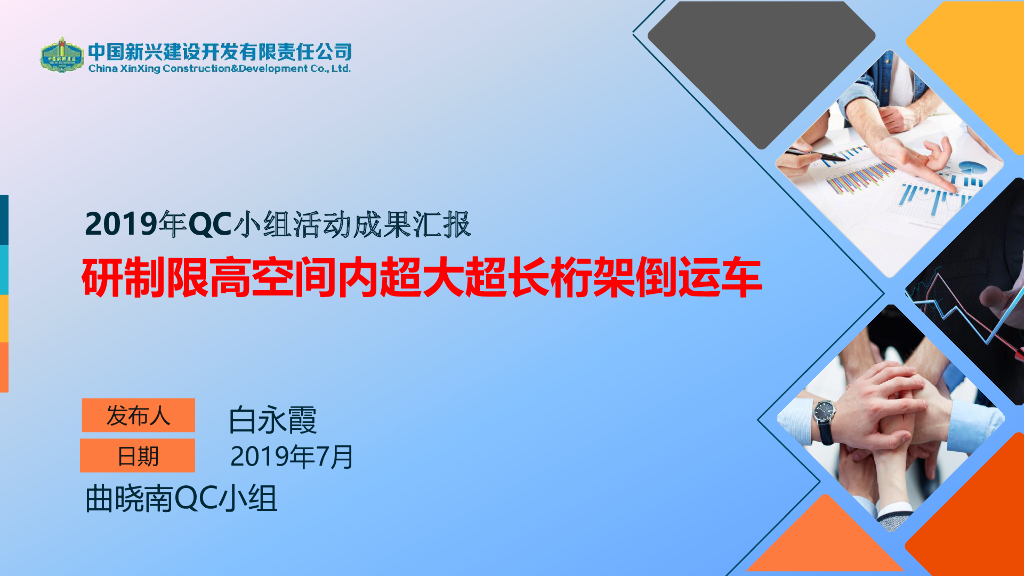 中国新兴建设开发有限责任公司
China XinXing Construction&Development Co., Ltd.

2019年QC小组活动成果汇报

研制限高空间内超大超长桁架倒运车

发布人 白永霞

日期 2019年7月

曲晓南QC小组